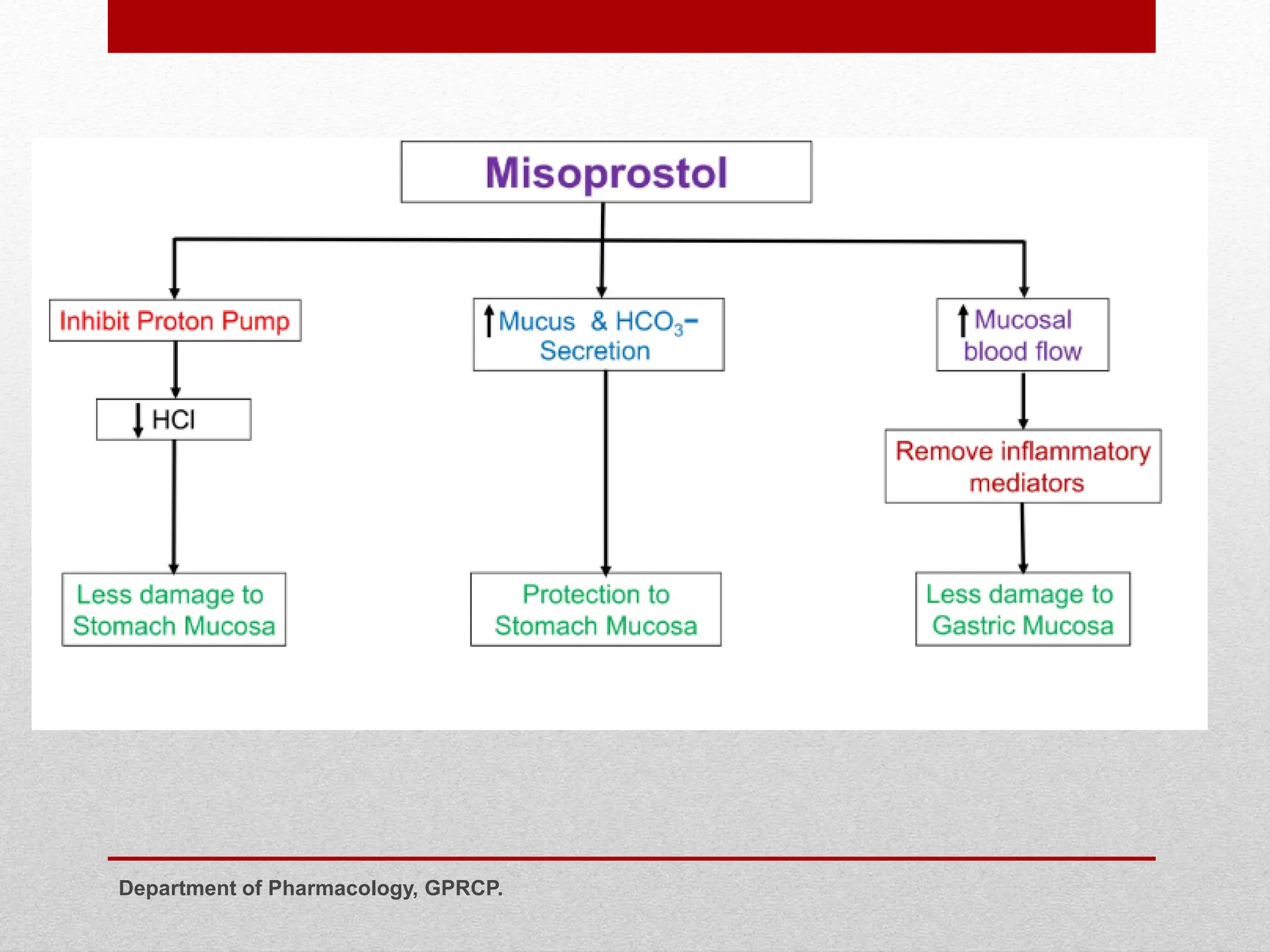 Misoprostol

Inhibit Proton Pump

↓ HCl

Less damage to Stomach Mucosa

↑ Mucus & $HCO_3^-$ Secretion

Protection to Stomach Mucosa

↑ Mucosal blood flow

Remove inflammatory mediators

Less damage to Gastric Mucosa

Department of Pharmacology, GPRCP.